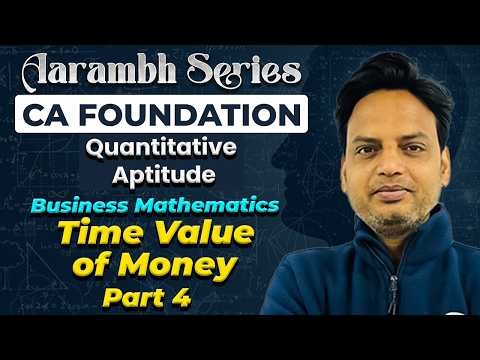 Aarambh Series
CA FOUNDATION
Quantitative Aptitude
Business Mathematics
Time Value of Money
Part 4